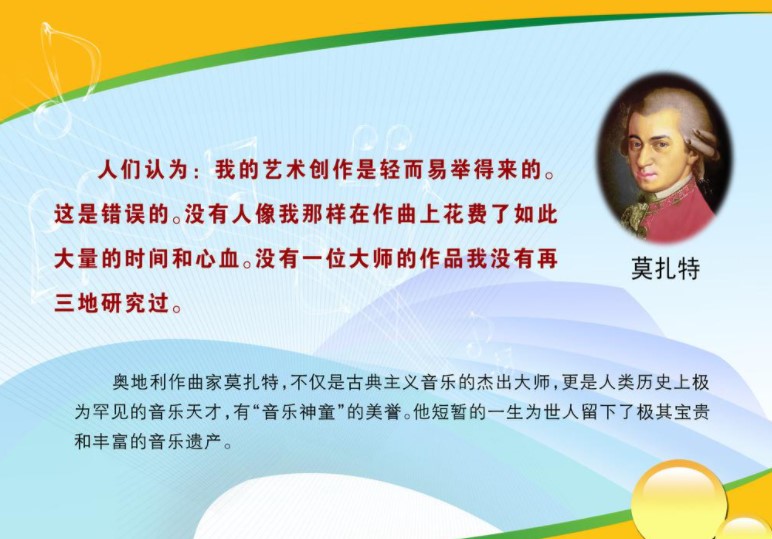 人们认为：我的艺术创作是轻而易举得来的。这是错误的。没有人像我那样在作曲上花费了如此大量的时间和心血。没有一位大师的作品我没有再三地研究过。

莫扎特

奥地利作曲家莫扎特，不仅是古典主义音乐的杰出大师，更是人类历史上极为罕见的音乐天才，有“音乐神童”的美誉。他短暂的一生为世人留下了极其宝贵和丰富的音乐遗产。